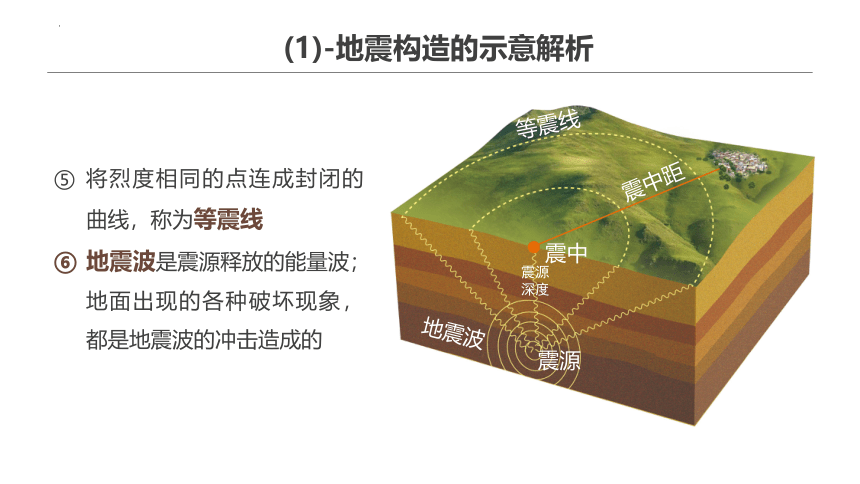 (1)-地震构造的示意解析

⑤ 将烈度相同的点连成封闭的曲线，称为等震线

⑥ 地震波是震源释放的能量波；地面出现的各种破坏现象，都是地震波的冲击造成的

等震线

震中距

震中

震源深度

地震波

震源